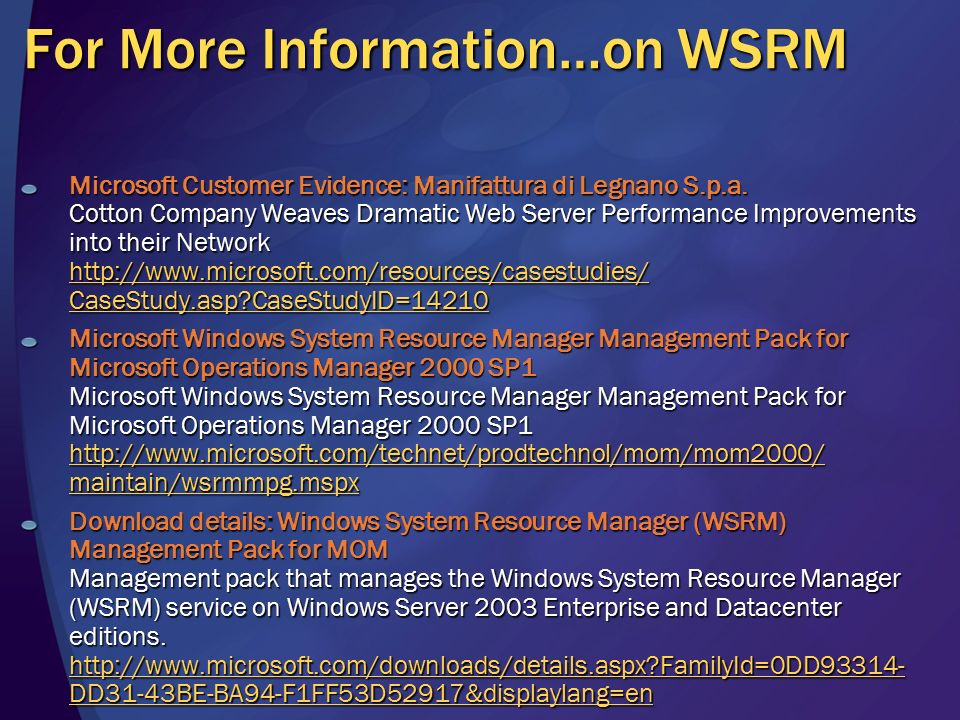 For More Information…on WSRM

Microsoft Customer Evidence: Manifattura di Legnano S.p.a.
Cotton Company Weaves Dramatic Web Server Performance Improvements into their Network
http://www.microsoft.com/resources/casestudies/CaseStudy.asp?CaseStudyID=14210

Microsoft Windows System Resource Manager Management Pack for Microsoft Operations Manager 2000 SP1
Microsoft Windows System Resource Manager Management Pack for Microsoft Operations Manager 2000 SP1
http://www.microsoft.com/technet/prodtechnol/mom/mom2000/maintain/wsrmmpg.mspx

Download details: Windows System Resource Manager (WSRM) Management Pack for MOM
Management pack that manages the Windows System Resource Manager (WSRM) service on Windows Server 2003 Enterprise and Datacenter editions.
http://www.microsoft.com/downloads/details.aspx?FamilyId=0DD93314-DD31-43BE-BA94-F1FF53D52917&displaylang=en